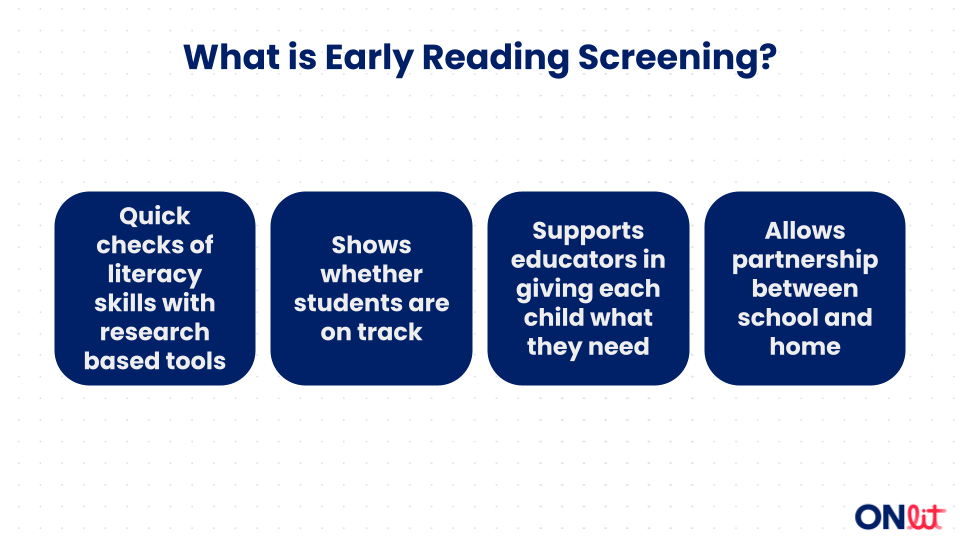 What is Early Reading Screening?

Quick checks of literacy skills with research based tools

Shows whether students are on track

Supports educators in giving each child what they need

Allows partnership between school and home

ONlit